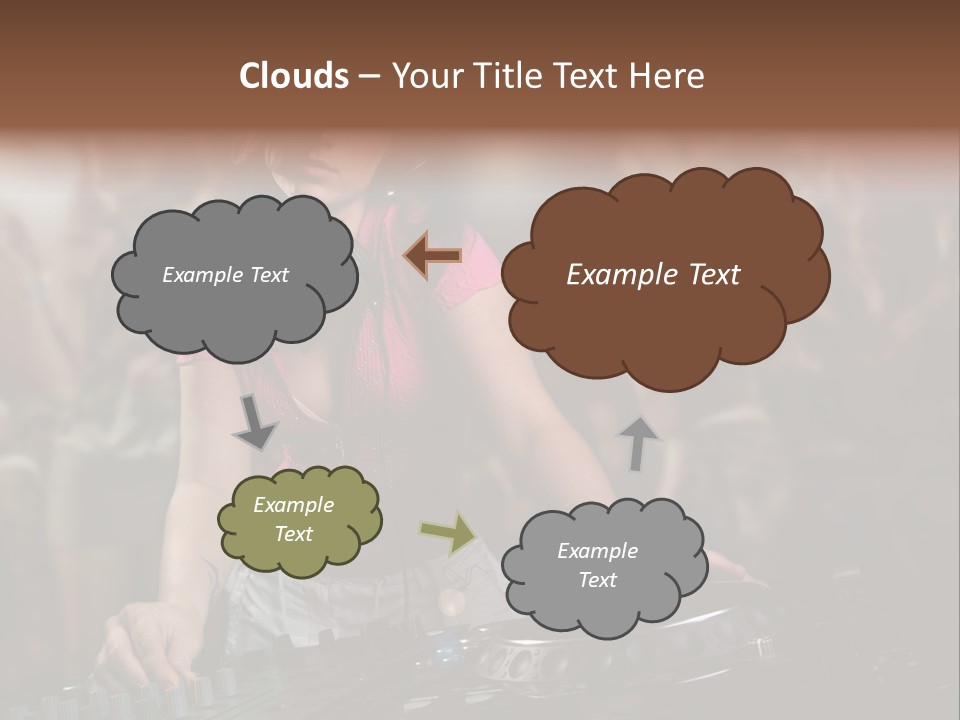 Clouds – Your Title Text Here

Example Text

Example Text

Example Text

Example Text